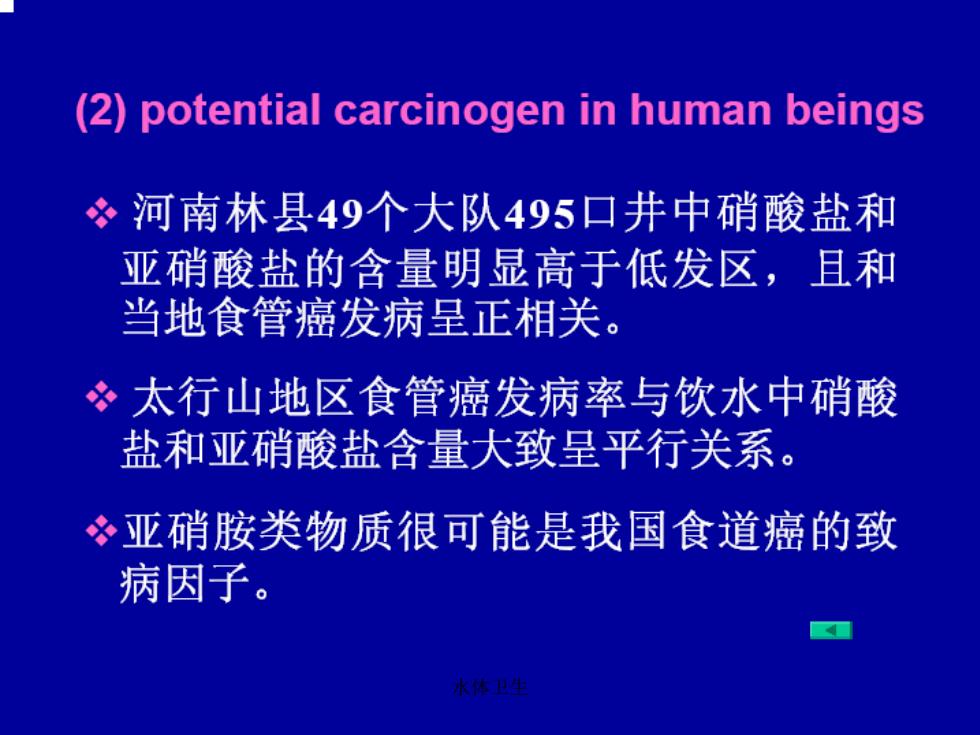 (2) potential carcinogen in human beings

❖ 河南林县49个大队495口井中硝酸盐和亚硝酸盐的含量明显高于低发区，且和当地食管癌发病呈正相关。

❖ 太行山地区食管癌发病率与饮水中硝酸盐和亚硝酸盐含量大致呈平行关系。

❖亚硝胺类物质很可能是我国食道癌的致病因子。

水体卫生